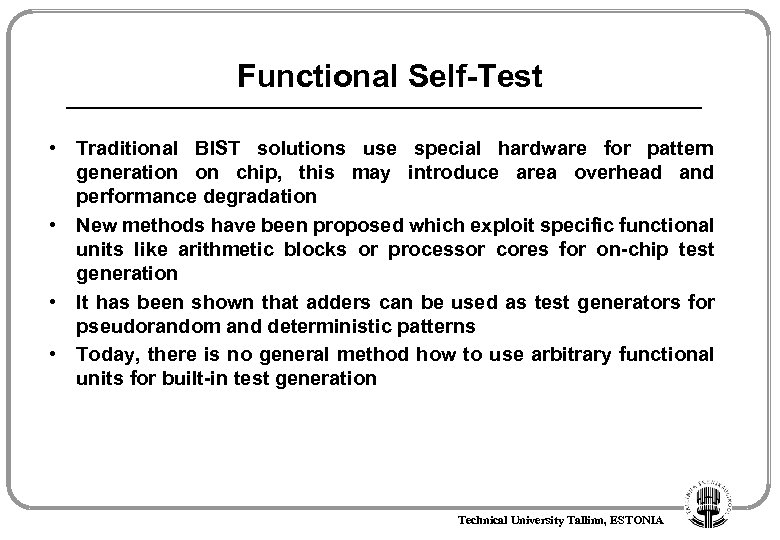 Functional Self-Test

• Traditional BIST solutions use special hardware for pattern generation on chip, this may introduce area overhead and performance degradation

• New methods have been proposed which exploit specific functional units like arithmetic blocks or processor cores for on-chip test generation

• It has been shown that adders can be used as test generators for pseudorandom and deterministic patterns

• Today, there is no general method how to use arbitrary functional units for built-in test generation

Technical University Tallinn, ESTONIA